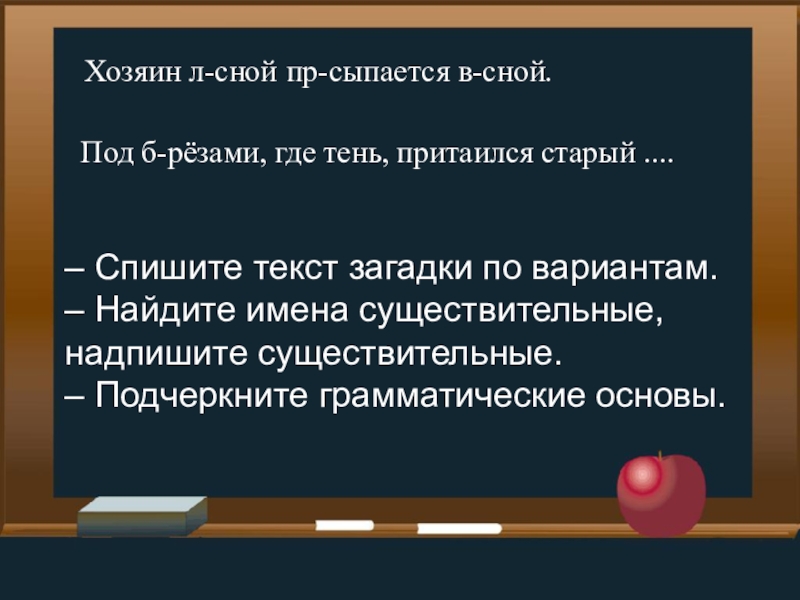 Хозяин л-сной пр-сыпается в-сной.

Под б-рёзами, где тень, притаился старый ....

– Спишите текст загадки по вариантам.
– Найдите имена существительные, надпишите существительные.
– Подчеркните грамматические основы.